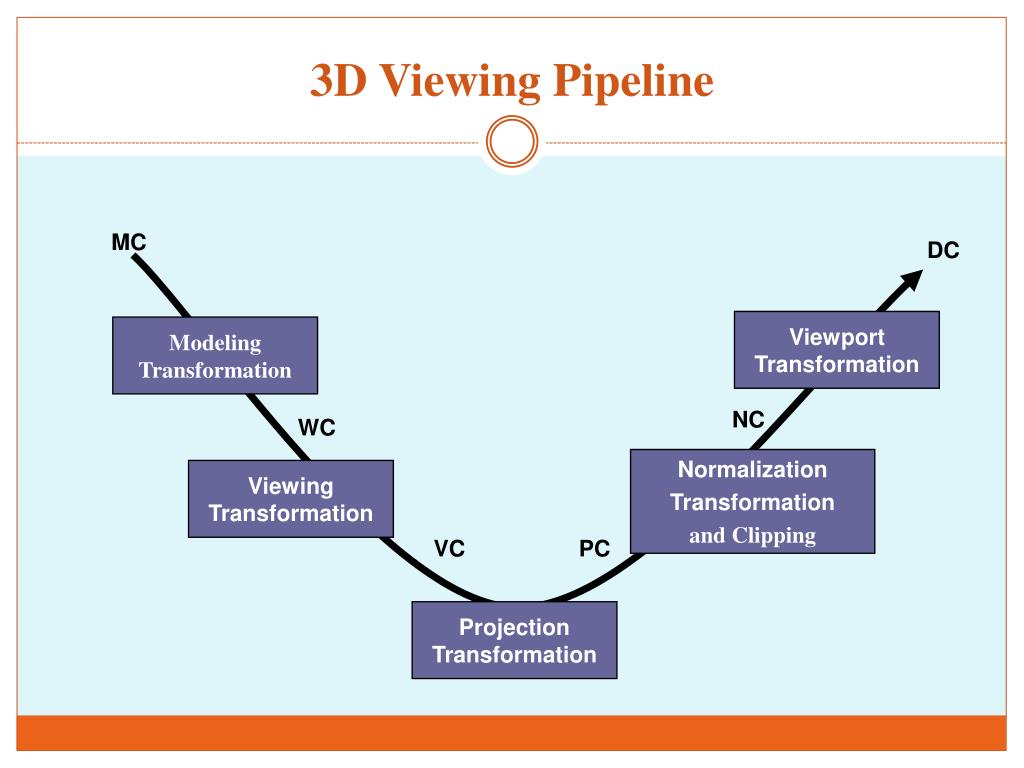 3D Viewing Pipeline

MC

Modeling Transformation

WC

Viewing Transformation

VC

Projection Transformation

PC

Normalization Transformation and Clipping

NC

Viewport Transformation

DC